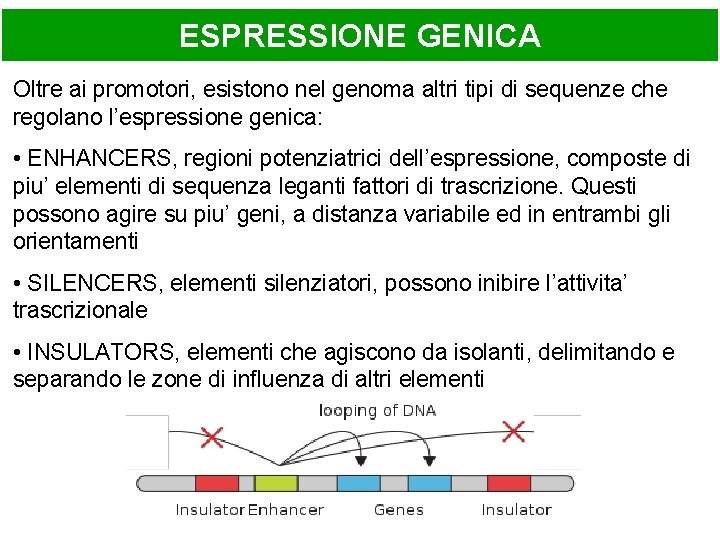 ESPRESSIONE GENICA

Oltre ai promotori, esistono nel genoma altri tipi di sequenze che regolano l'espressione genica:

• ENHANCERS, regioni potenziatrici dell'espressione, composte di piu' elementi di sequenza leganti fattori di trascrizione. Questi possono agire su piu' geni, a distanza variabile ed in entrambi gli orientamenti

• SILENCERS, elementi silenziatori, possono inibire l'attivita' trascrizionale

• INSULATORS, elementi che agiscono da isolanti, delimitando e separando le zone di influenza di altri elementi

looping of DNA

Insulator Enhancer Genes Insulator